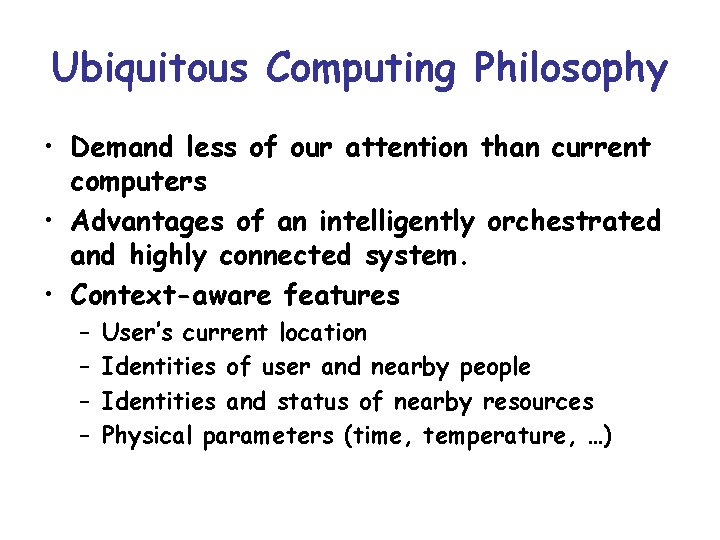 Ubiquitous Computing Philosophy

• Demand less of our attention than current computers
• Advantages of an intelligently orchestrated and highly connected system.
• Context-aware features
– User's current location
– Identities of user and nearby people
– Identities and status of nearby resources
– Physical parameters (time, temperature, …)